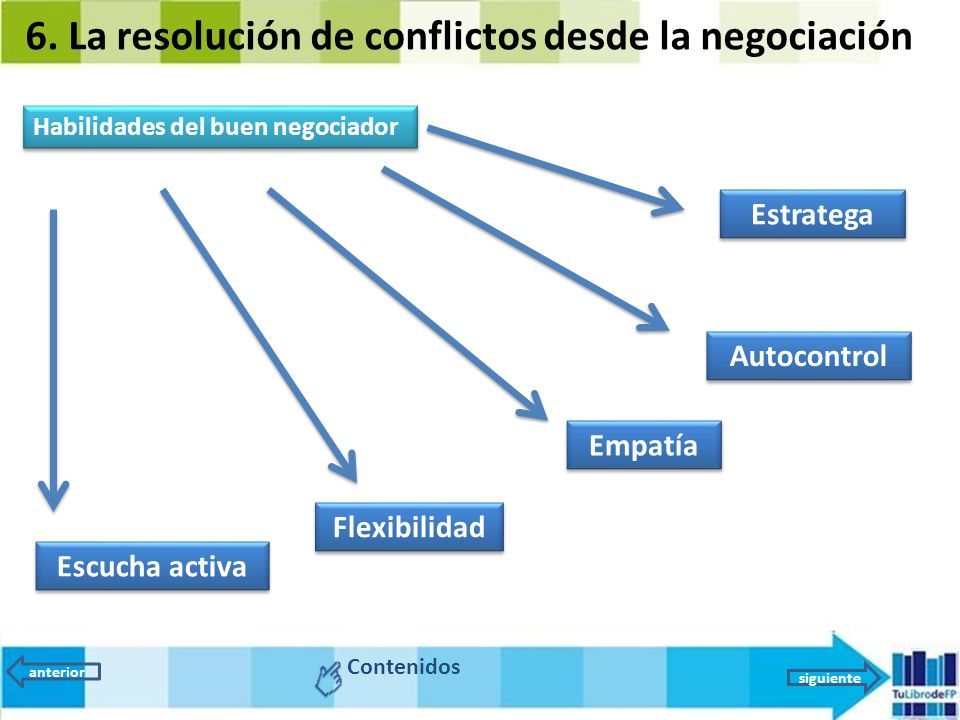 6. La resolución de conflictos desde la negociación

Habilidades del buen negociador

Estratega

Autocontrol

Empatía

Flexibilidad

Escucha activa

anterior

Contenidos

siguiente

TuLibrodeFP